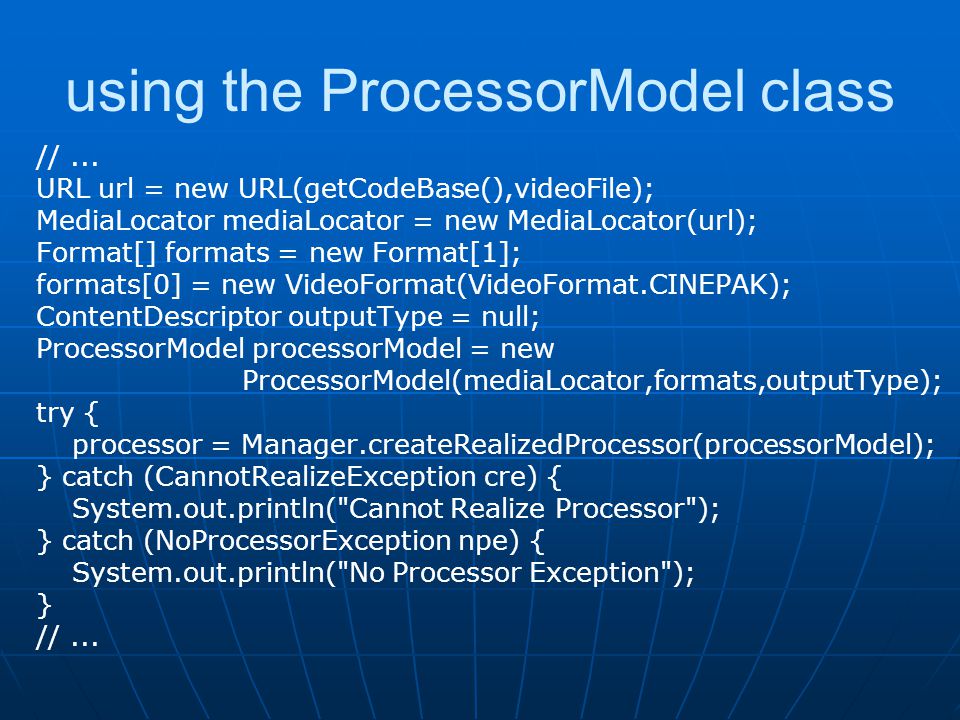 using the ProcessorModel class

// ...
URL url = new URL(getCodeBase(),videoFile);
MediaLocator mediaLocator = new MediaLocator(url);
Format[] formats = new Format[1];
formats[0] = new VideoFormat(VideoFormat.CINEPAK);
ContentDescriptor outputType = null;
ProcessorModel processorModel = new
ProcessorModel(mediaLocator,formats,outputType);
try {
processor = Manager.createRealizedProcessor(processorModel);
} catch (CannotRealizeException cre) {
System.out.println("Cannot Realize Processor");
} catch (NoProcessorException npe) {
System.out.println("No Processor Exception");
}
// ...